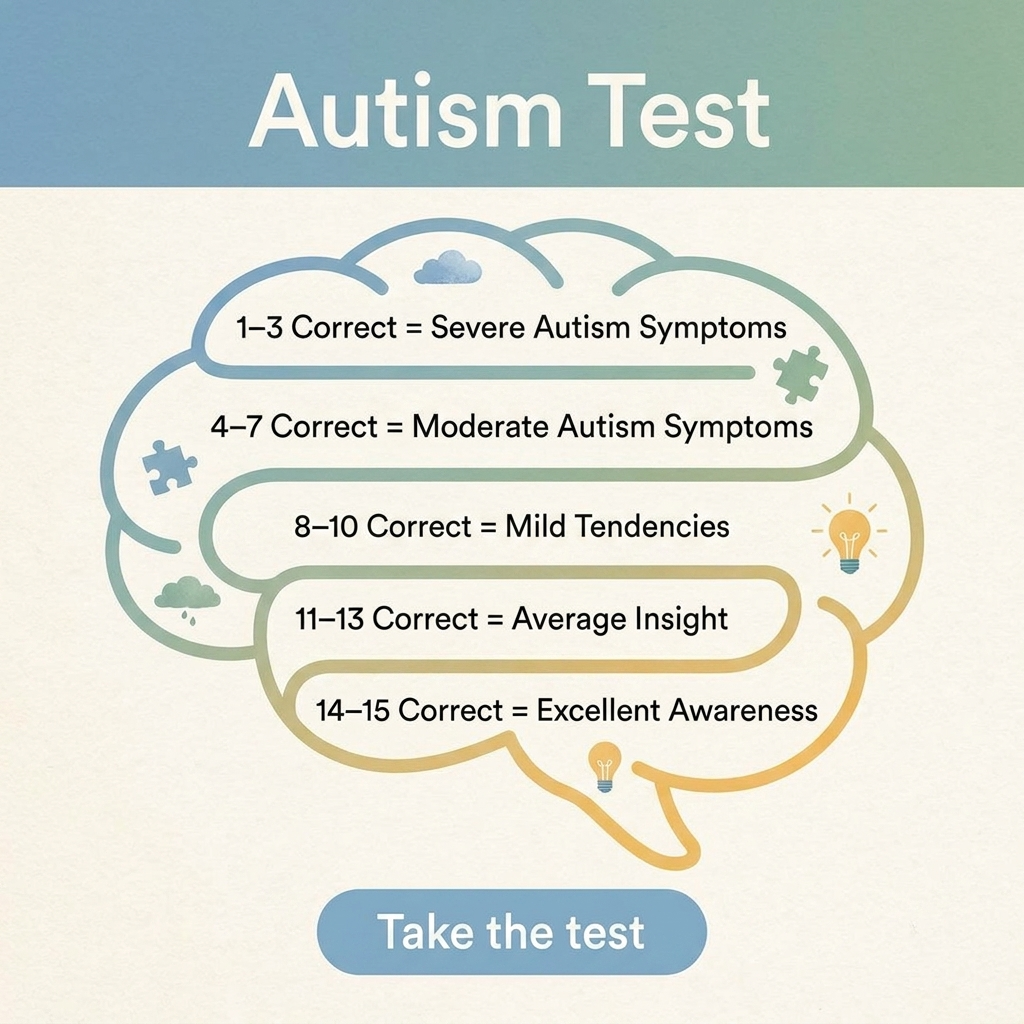 Autism Test

1–3 Correct = Severe Autism Symptoms

4–7 Correct = Moderate Autism Symptoms

8–10 Correct = Mild Tendencies

11–13 Correct = Average Insight

14–15 Correct = Excellent Awareness

Take the test